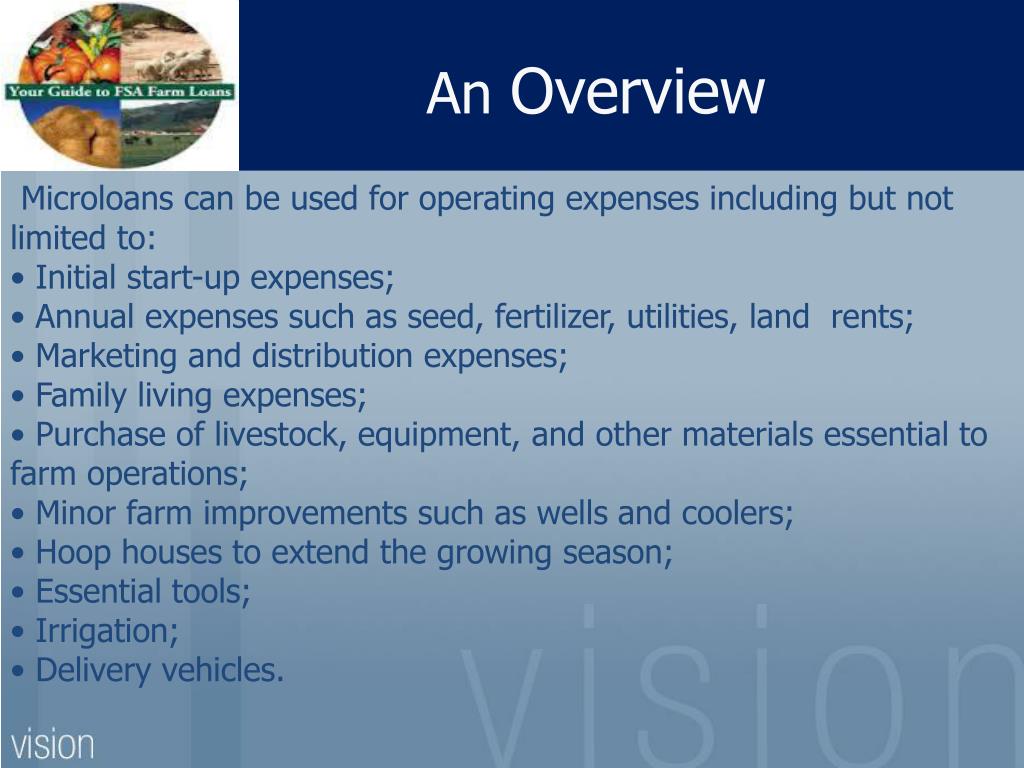 Your Guide to FSA Farm Loans

An Overview

Microloans can be used for operating expenses including but not limited to:
• Initial start-up expenses;
• Annual expenses such as seed, fertilizer, utilities, land rents;
• Marketing and distribution expenses;
• Family living expenses;
• Purchase of livestock, equipment, and other materials essential to farm operations;
• Minor farm improvements such as wells and coolers;
• Hoop houses to extend the growing season;
• Essential tools;
• Irrigation;
• Delivery vehicles.

vision

vision